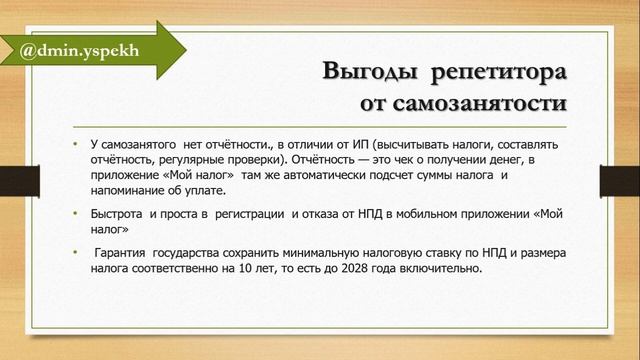 @dmin.yspekh

Выгоды репетитора от самозанятости

• У самозанятого нет отчётности., в отличии от ИП (высчитывать налоги, составлять отчётность, регулярные проверки). Отчётность — это чек о получении денег, в приложение «Мой налог» там же автоматически подсчет суммы налога и напоминание об уплате.

• Быстрота и проста в регистрации и отказа от НПД в мобильном приложении «Мой налог»

• Гарантия государства сохранить минимальную налоговую ставку по НПД и размера налога соответственно на 10 лет, то есть до 2028 года включительно.